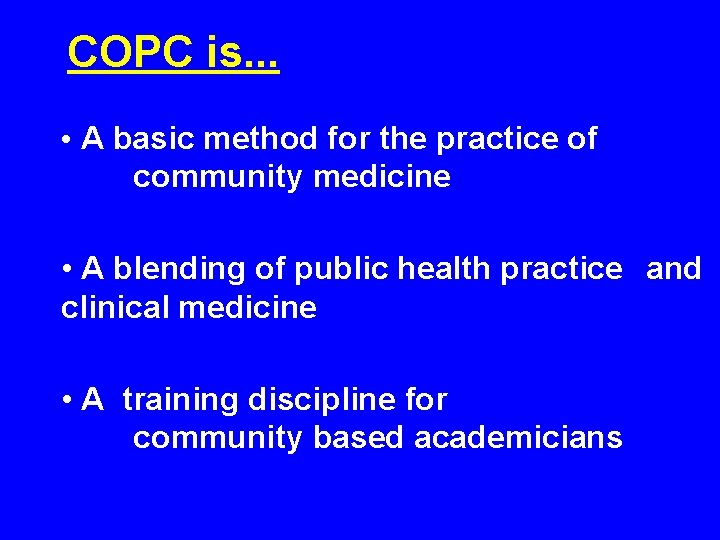 COPC is...

• A basic method for the practice of community medicine

• A blending of public health practice and clinical medicine

• A training discipline for community based academicians